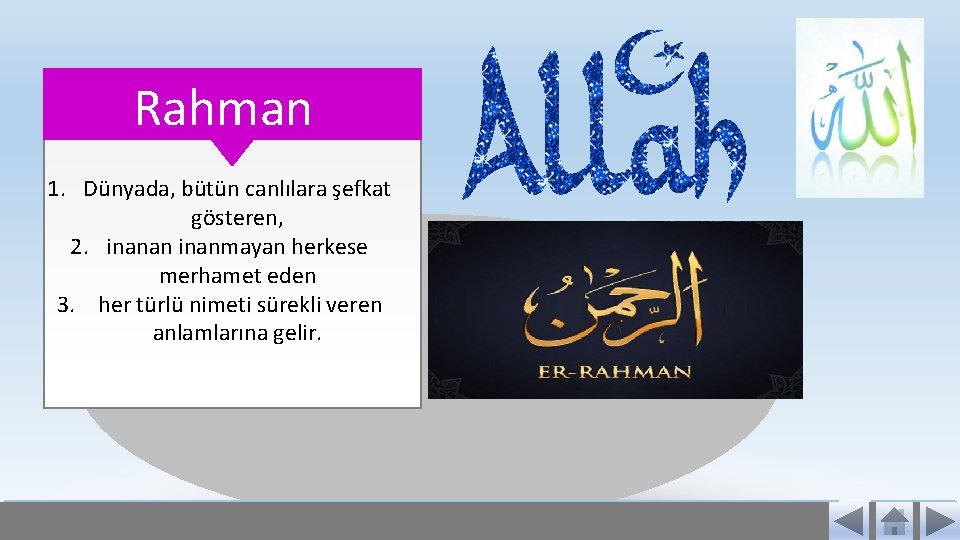 Rahman

1. Dünyada, bütün canlılara şefkat gösteren,
2. inanan inanmayan herkese merhamet eden
3. her türlü nimeti sürekli veren anlamlarına gelir.

Allah

الله

الرحمن

ER-RAHMAN